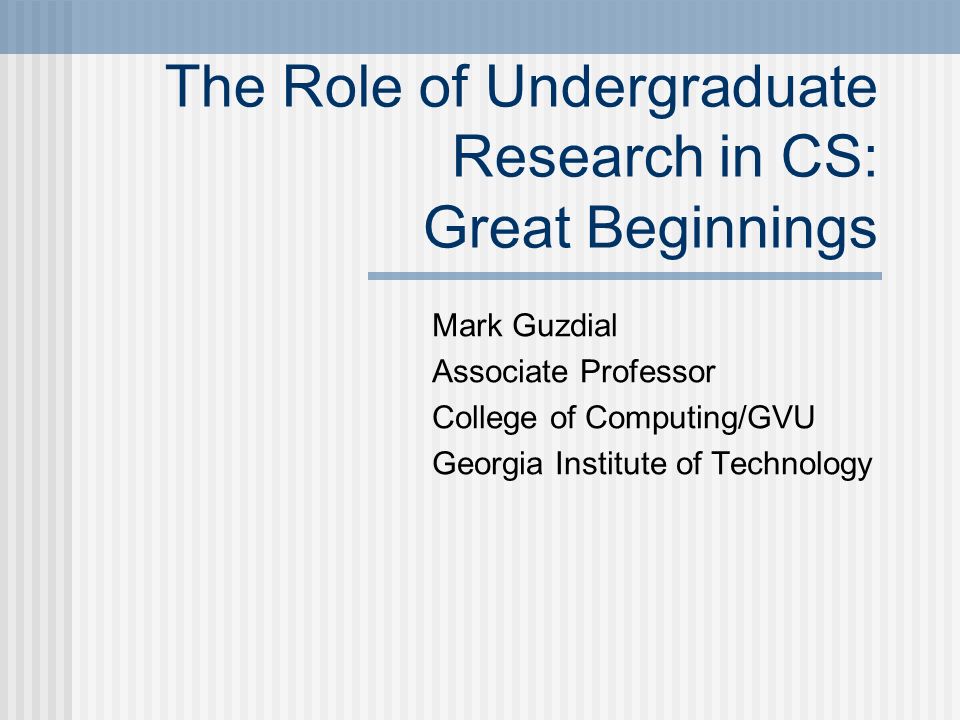 The Role of Undergraduate Research in CS: Great Beginnings

Mark Guzdial
Associate Professor
College of Computing/GVU
Georgia Institute of Technology